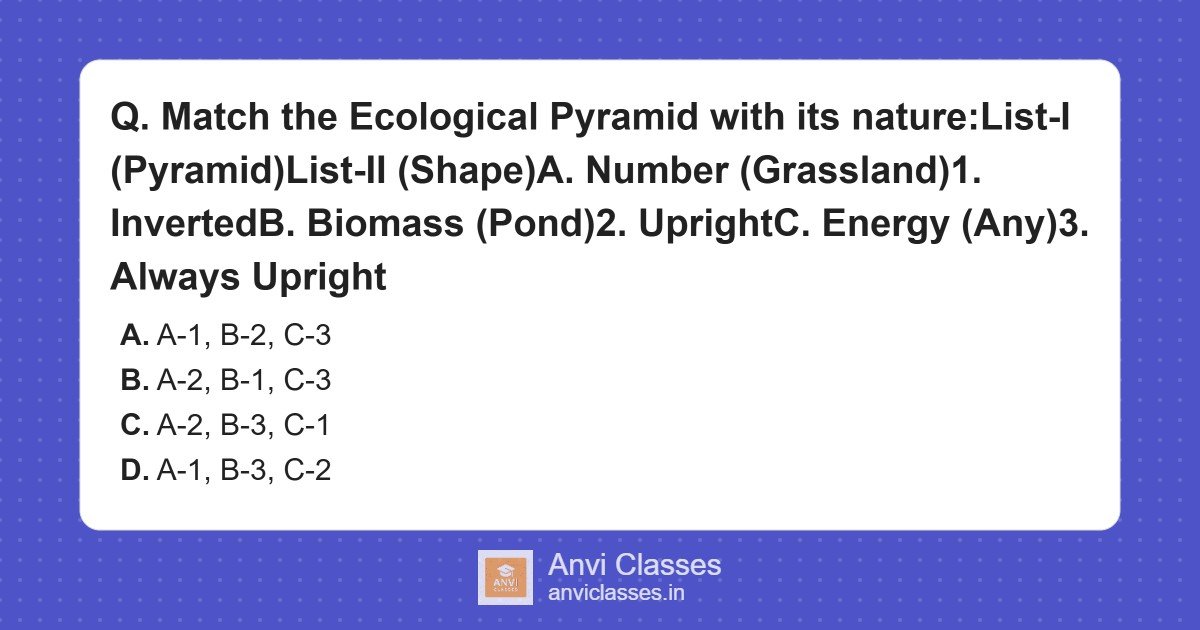 Q. Match the Ecological Pyramid with its nature:List-I (Pyramid)List-II (Shape)A. Number (Grassland)1. InvertedB. Biomass (Pond)2. UprightC. Energy (Any)3. Always Upright

A. A-1, B-2, C-3
B. A-2, B-1, C-3
C. A-2, B-3, C-1
D. A-1, B-3, C-2

ANVI CLASSES
Anvi Classes
anviclasses.in